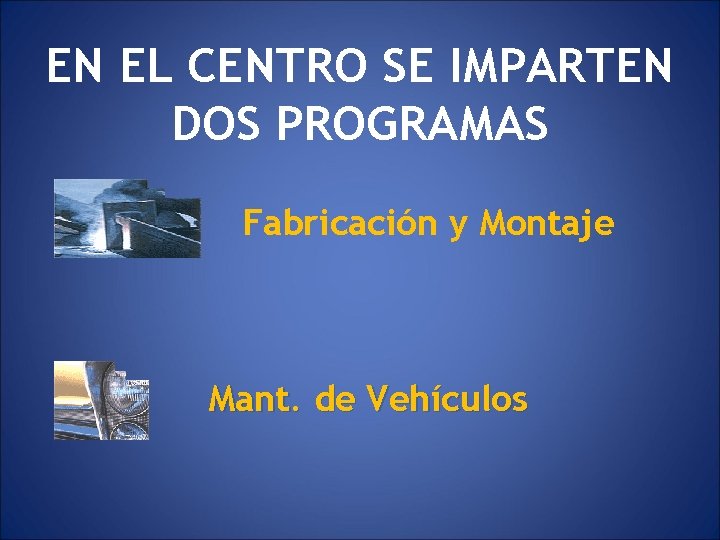 EN EL CENTRO SE IMPARTEN DOS PROGRAMAS

Fabricación y Montaje

Mant. de Vehículos